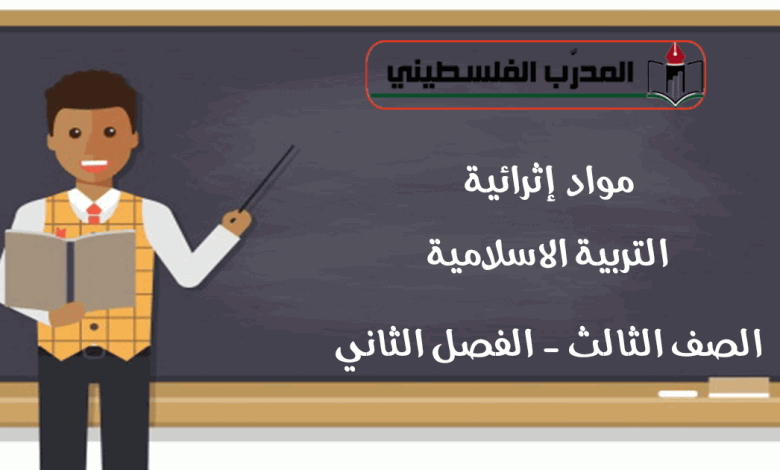 المدرّب الفلسطيني

مواد إثرائية

التربية الاسلامية

الصف الثالث - الفصل الثاني